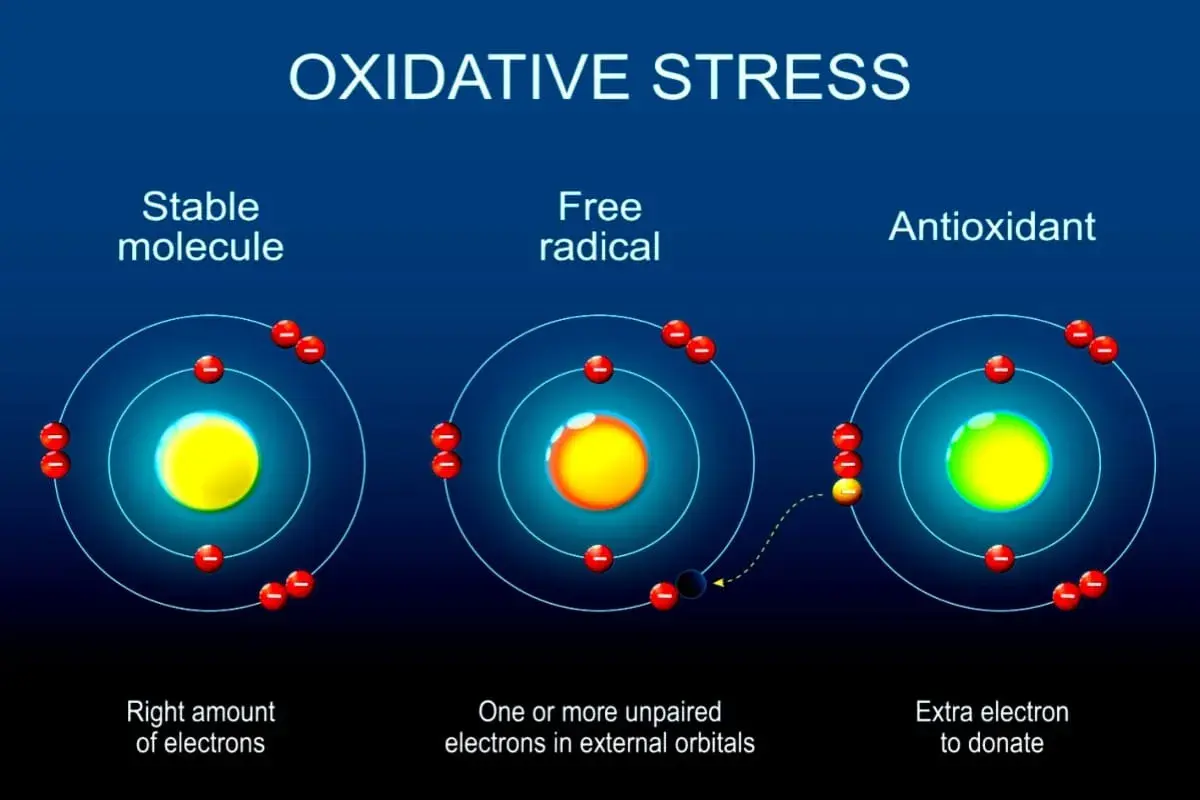 OXIDATIVE STRESS

Stable molecule

Free radical

Antioxidant

Right amount of electrons

One or more unpaired electrons in external orbitals

Extra electron to donate